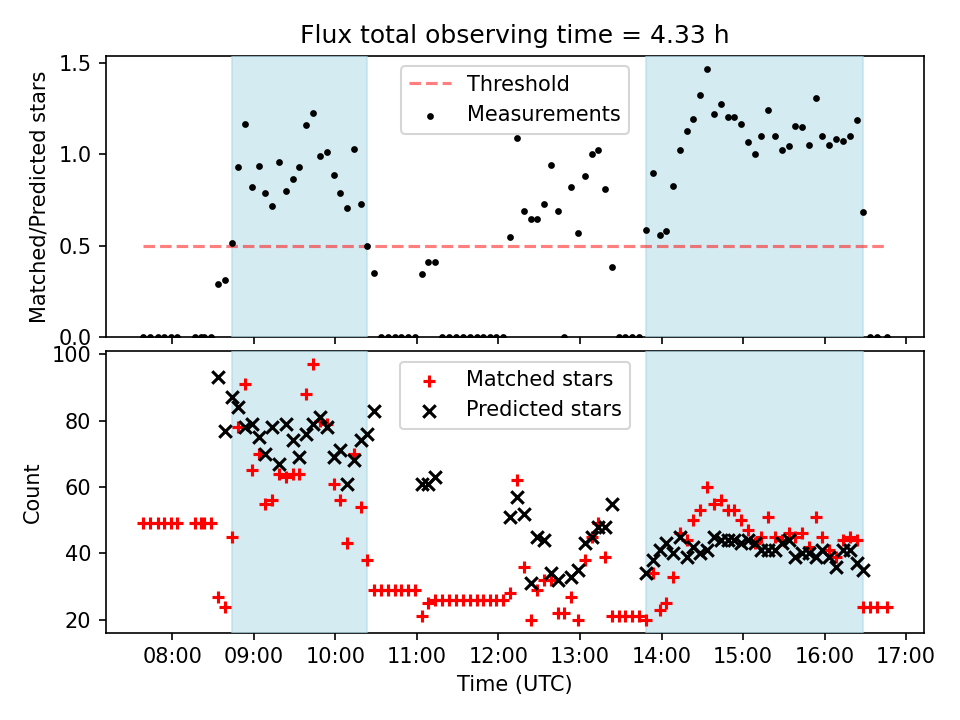 Flux total observing time = 4.33 h

Matched/Predicted stars

1.5
1.0
0.5
0.0

Threshold
Measurements

Count

100
80
60
40
20

Matched stars
Predicted stars

08:00 09:00 10:00 11:00 12:00 13:00 14:00 15:00 16:00 17:00

Time (UTC)